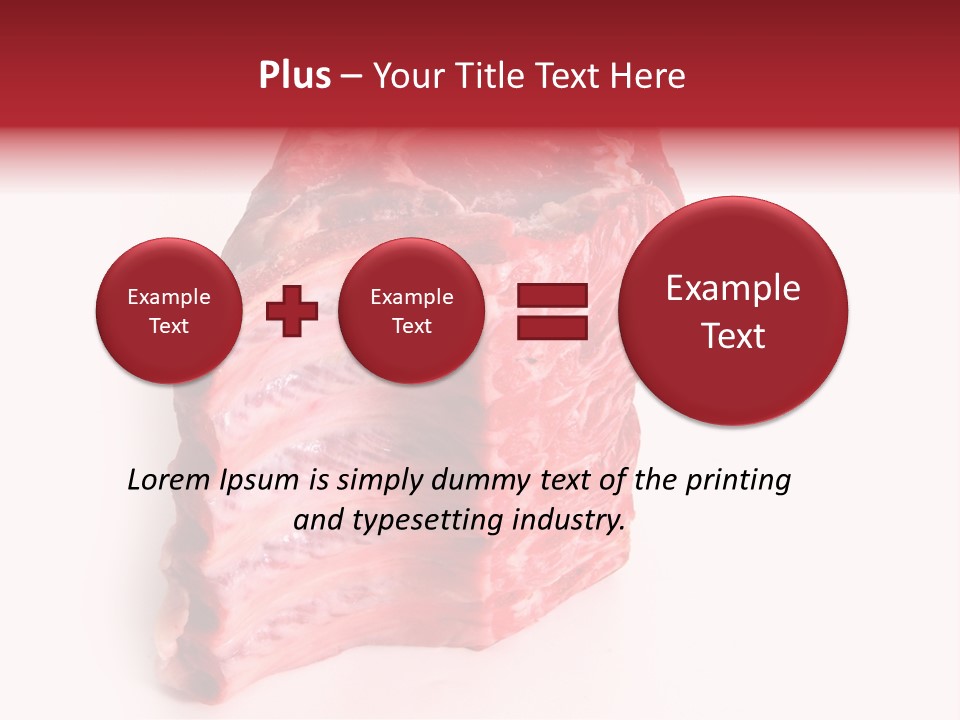 Plus – Your Title Text Here

Example Text

Example Text

Example Text

Lorem Ipsum is simply dummy text of the printing and typesetting industry.